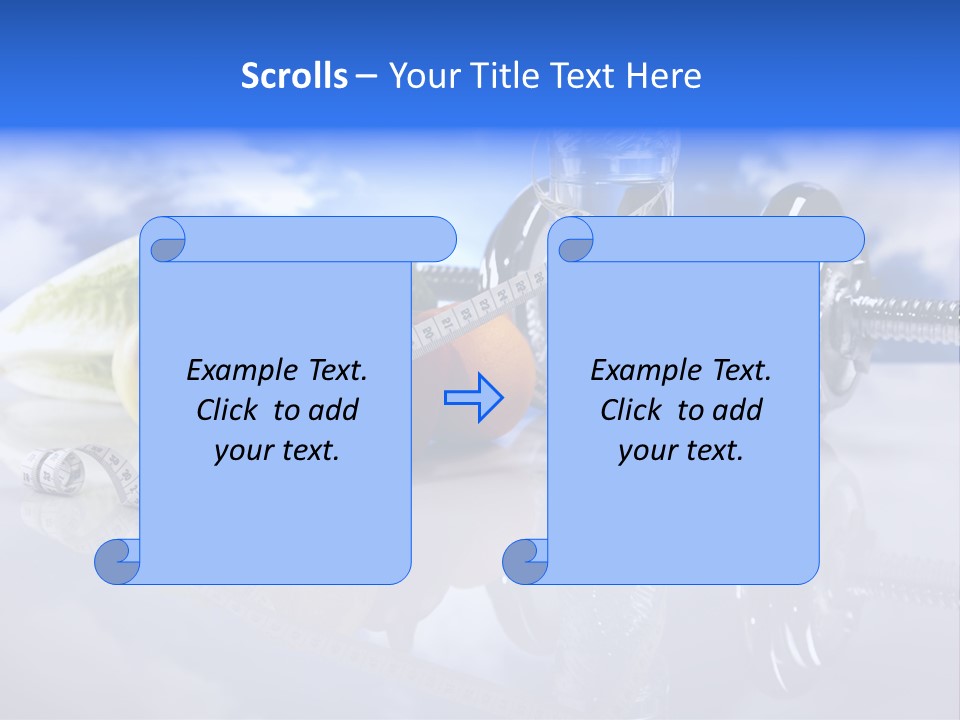 Scrolls – Your Title Text Here

Example Text. Click to add your text.

Example Text. Click to add your text.